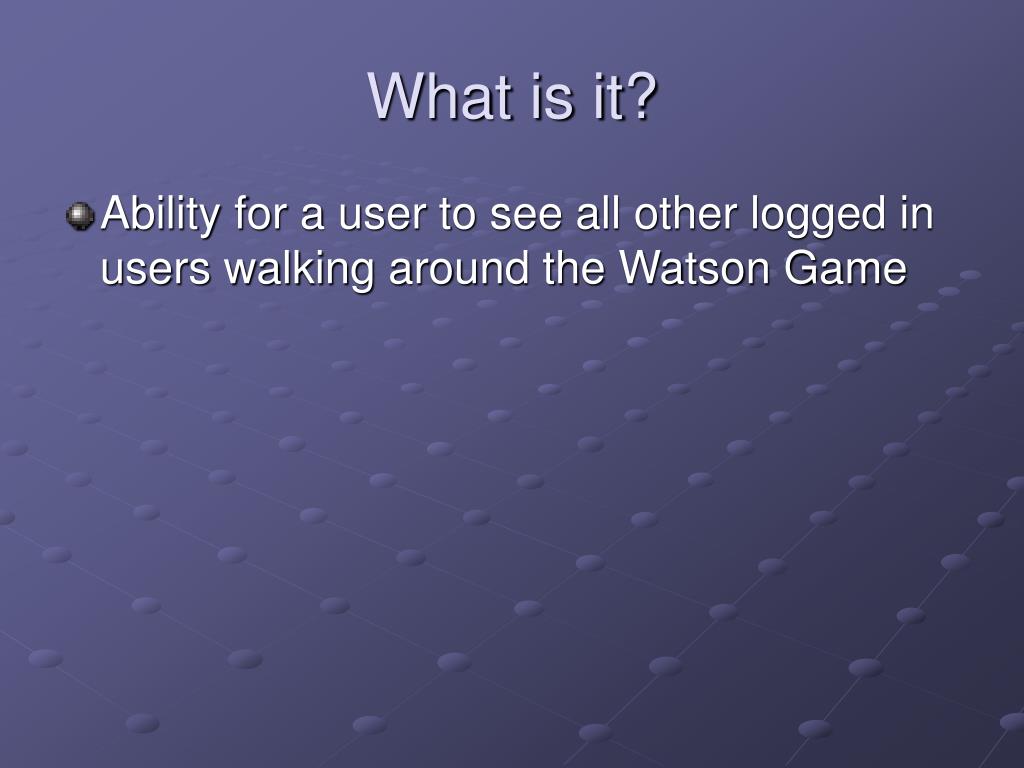 What is it?

Ability for a user to see all other logged in users walking around the Watson Game